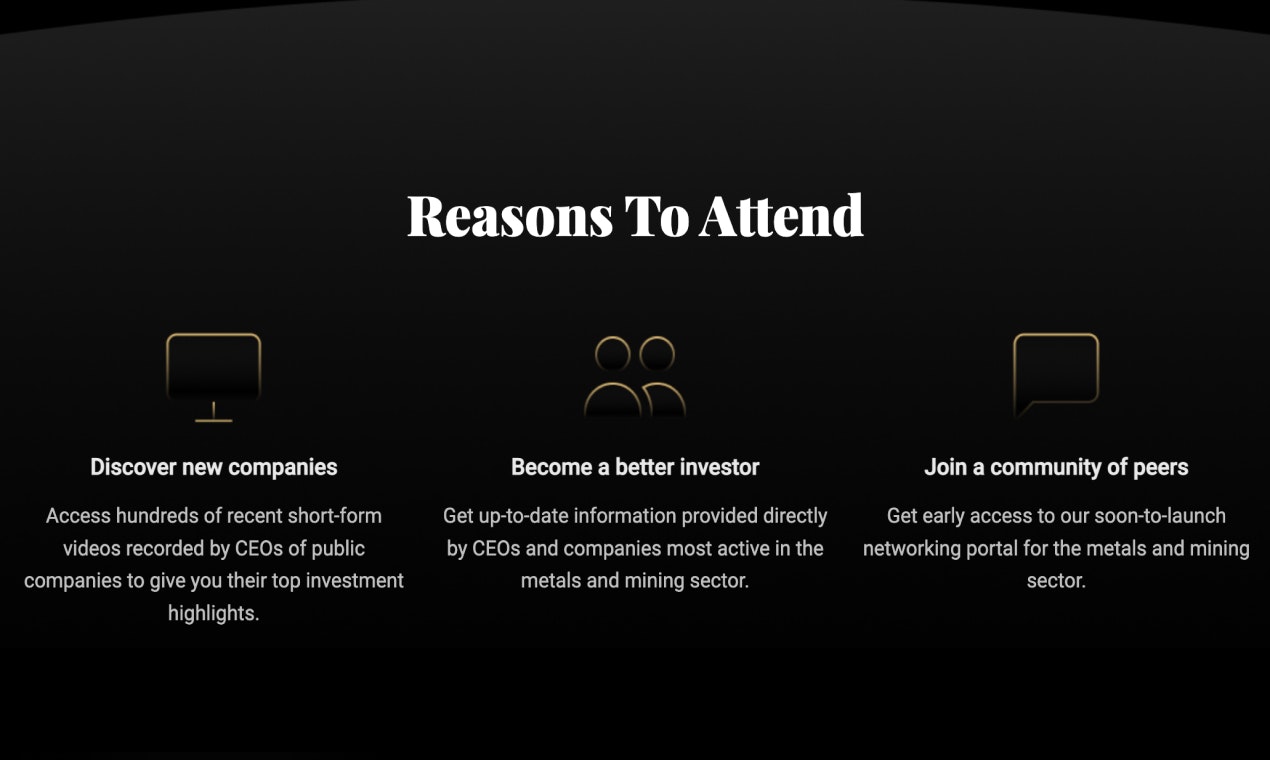 Reasons To Attend

Discover new companies

Access hundreds of recent short-form videos recorded by CEOs of public companies to give you their top investment highlights.

Become a better investor

Get up-to-date information provided directly by CEOs and companies most active in the metals and mining sector.

Join a community of peers

Get early access to our soon-to-launch networking portal for the metals and mining sector.